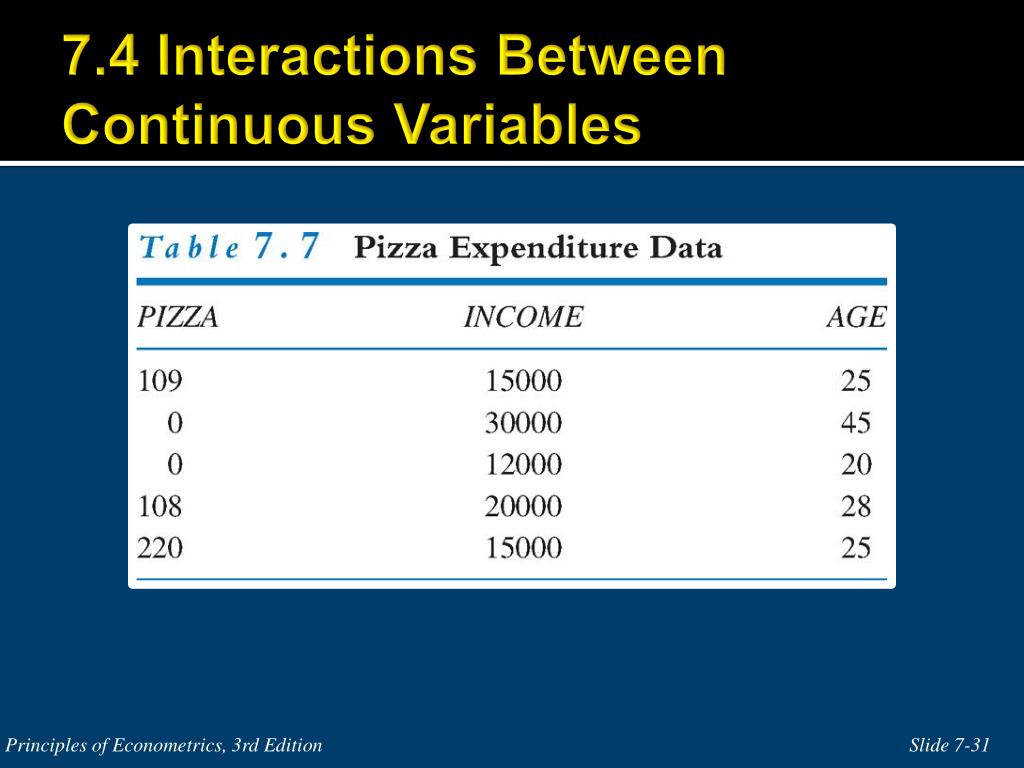 7.4 Interactions Between Continuous Variables

Table 7.7 Pizza Expenditure Data

| PIZZA | INCOME | AGE |
|---|---|---|
| 109 | 15000 | 25 |
| 0 | 30000 | 45 |
| 0 | 12000 | 20 |
| 108 | 20000 | 28 |
| 220 | 15000 | 25 |

Principles of Econometrics, 3rd Edition

Slide 7-31